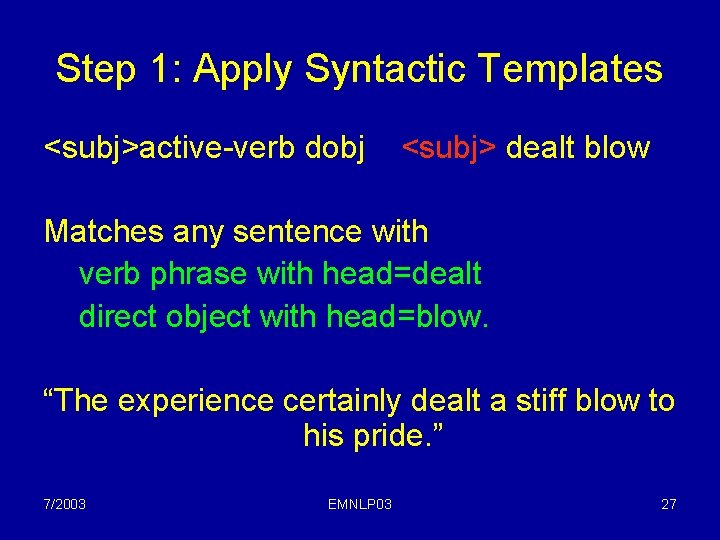 Step 1: Apply Syntactic Templates

<subj>active-verb dobj <subj> dealt blow

Matches any sentence with
verb phrase with head=dealt
direct object with head=blow.

“The experience certainly dealt a stiff blow to his pride.”

7/2003 EMNLP03 27